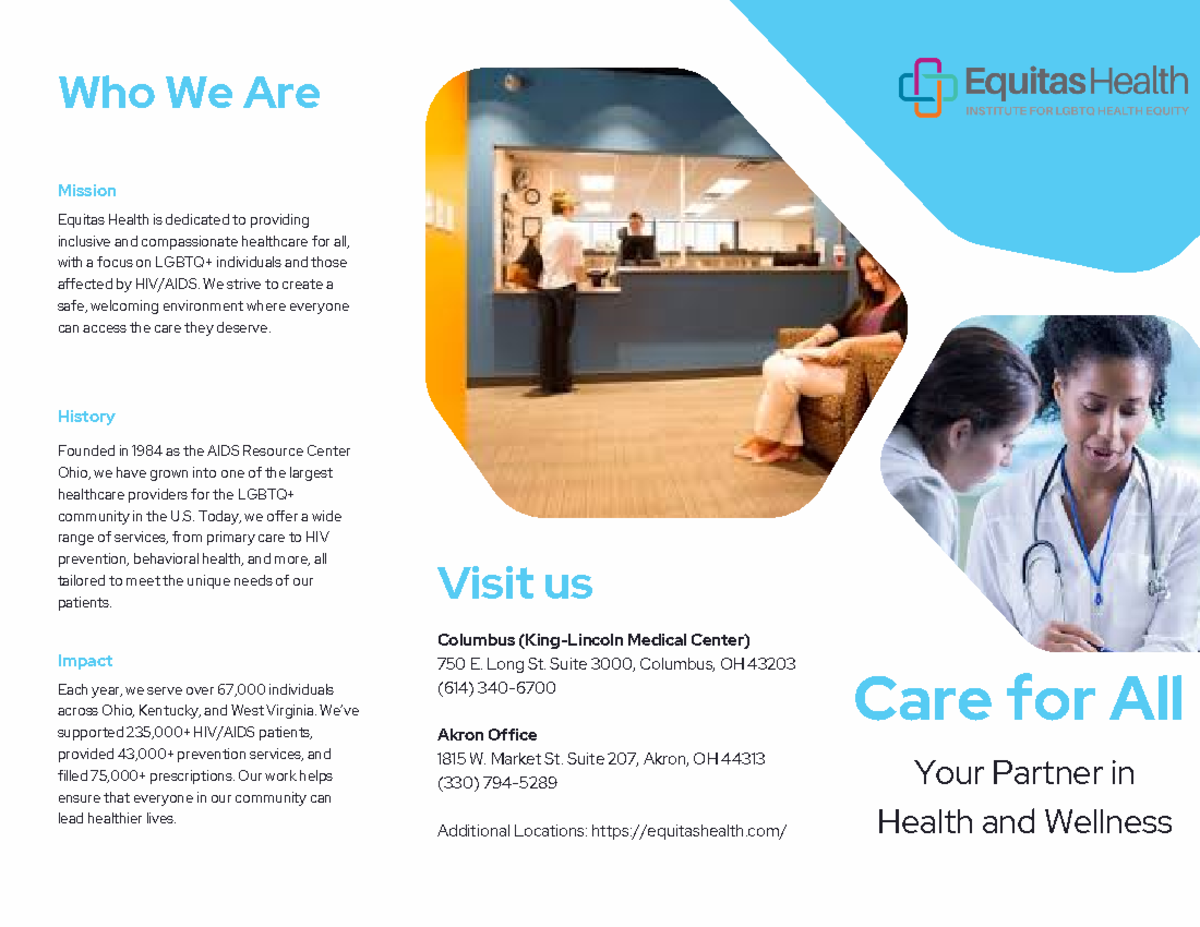 Who We Are

Mission

Equitas Health is dedicated to providing inclusive and compassionate healthcare for all, with a focus on LGBTQ+ individuals and those affected by HIV/AIDS. We strive to create a safe, welcoming environment where everyone can access the care they deserve.

History

Founded in 1984 as the AIDS Resource Center Ohio, we have grown into one of the largest healthcare providers for the LGBTQ+ community in the U.S. Today, we offer a wide range of services, from primary care to HIV prevention, behavioral health, and more, all tailored to meet the unique needs of our patients.

Impact

Each year, we serve over 67,000 individuals across Ohio, Kentucky, and West Virginia. We've supported 235,000+ HIV/AIDS patients, provided 43,000+ prevention services, and filled 75,000+ prescriptions. Our work helps ensure that everyone in our community can lead healthier lives.

Visit us

Columbus (King-Lincoln Medical Center)
750 E. Long St. Suite 3000, Columbus, OH 43203
(614) 340-6700

Akron Office
1815 W. Market St. Suite 207, Akron, OH 44313
(330) 794-5289

Additional Locations: https://equitashealth.com/

Equitas Health
INSTITUTE FOR LGBTQ HEALTH EQUITY

Care for All

Your Partner in Health and Wellness